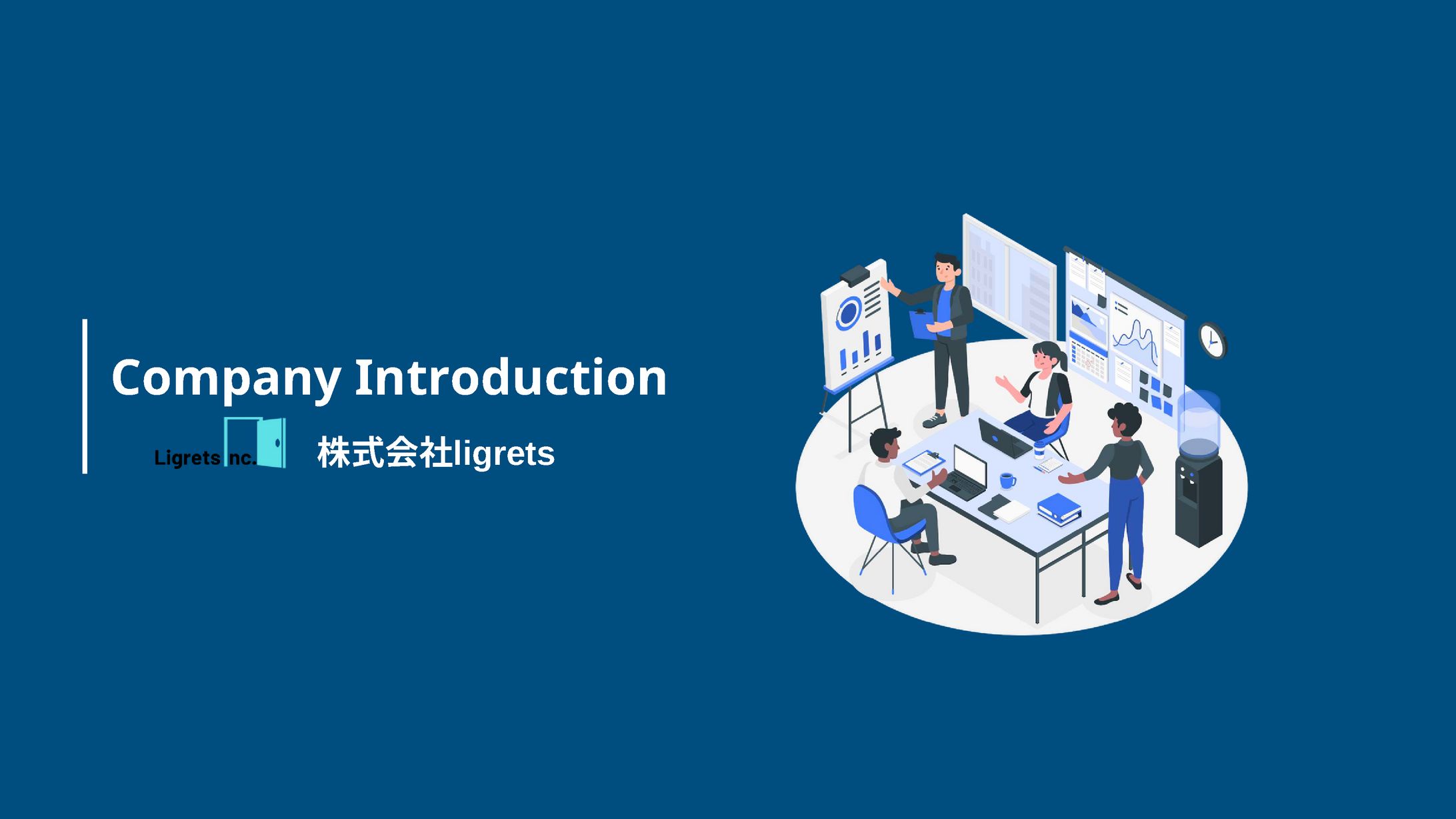 Company Introduction

Ligrets Inc.

株式会社ligrets